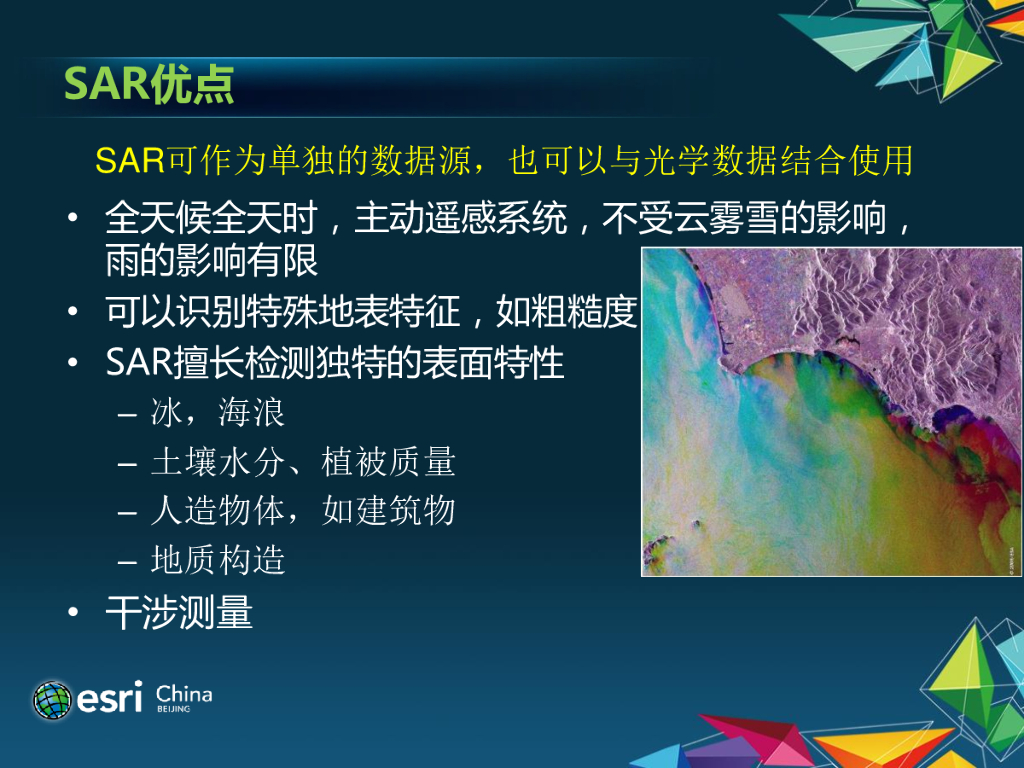 SAR优点

SAR可作为单独的数据源，也可以与光学数据结合使用

• 全天候全天时，主动遥感系统，不受云雾雪的影响，雨的影响有限
• 可以识别特殊地表特征，如粗糙度
• SAR擅长检测独特的表面特性
– 冰，海浪
– 土壤水分、植被质量
– 人造物体，如建筑物
– 地质构造
• 干涉测量

esri China BEIJING